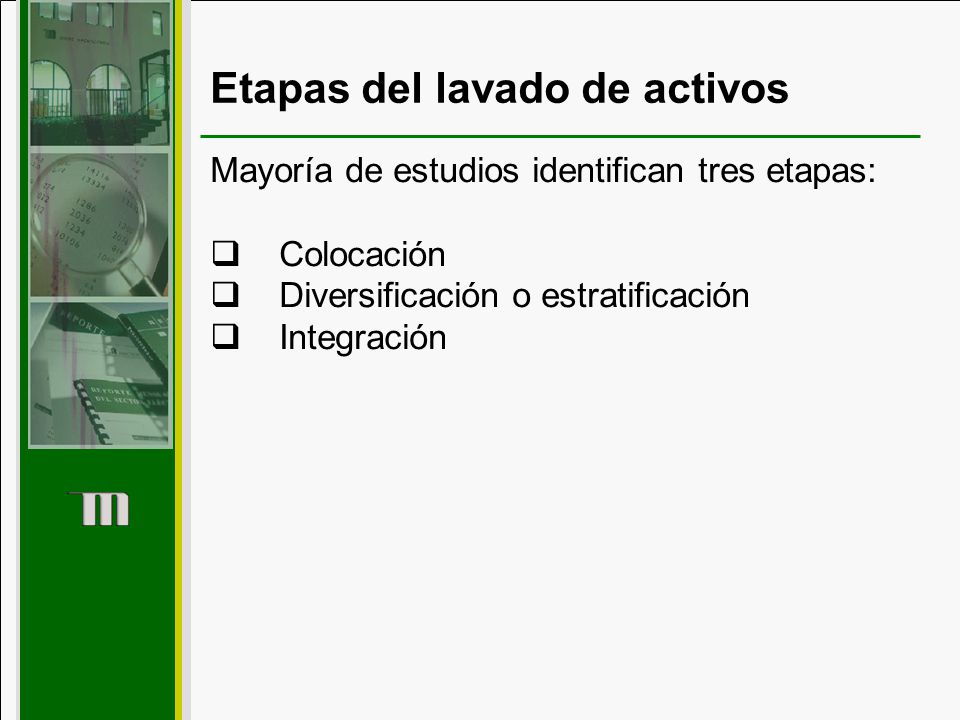 Etapas del lavado de activos

Mayoría de estudios identifican tres etapas:

❑ Colocación
❑ Diversificación o estratificación
❑ Integración